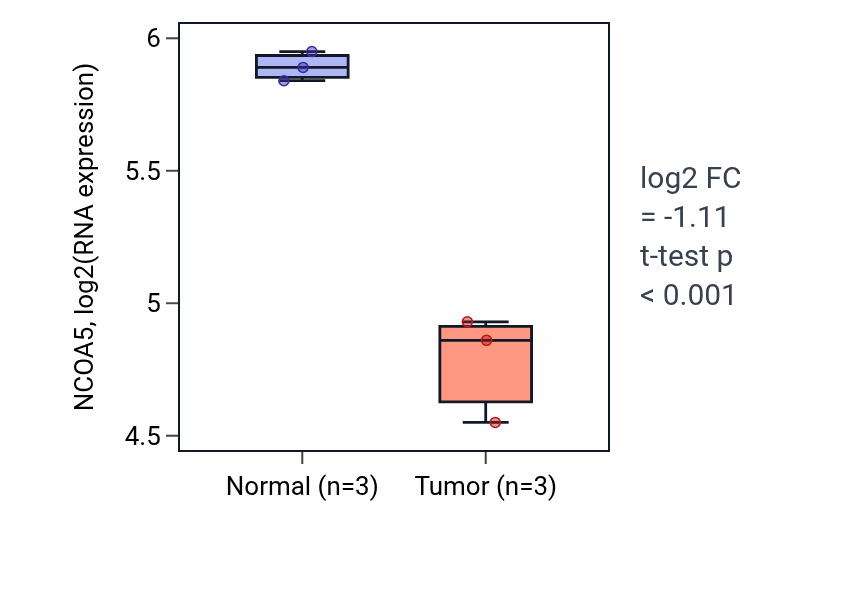 NCOA5, log2(RNA expression)

6
5.5
5
4.5

Normal (n=3)
Tumor (n=3)

log2 FC
= -1.11
t-test p
< 0.001